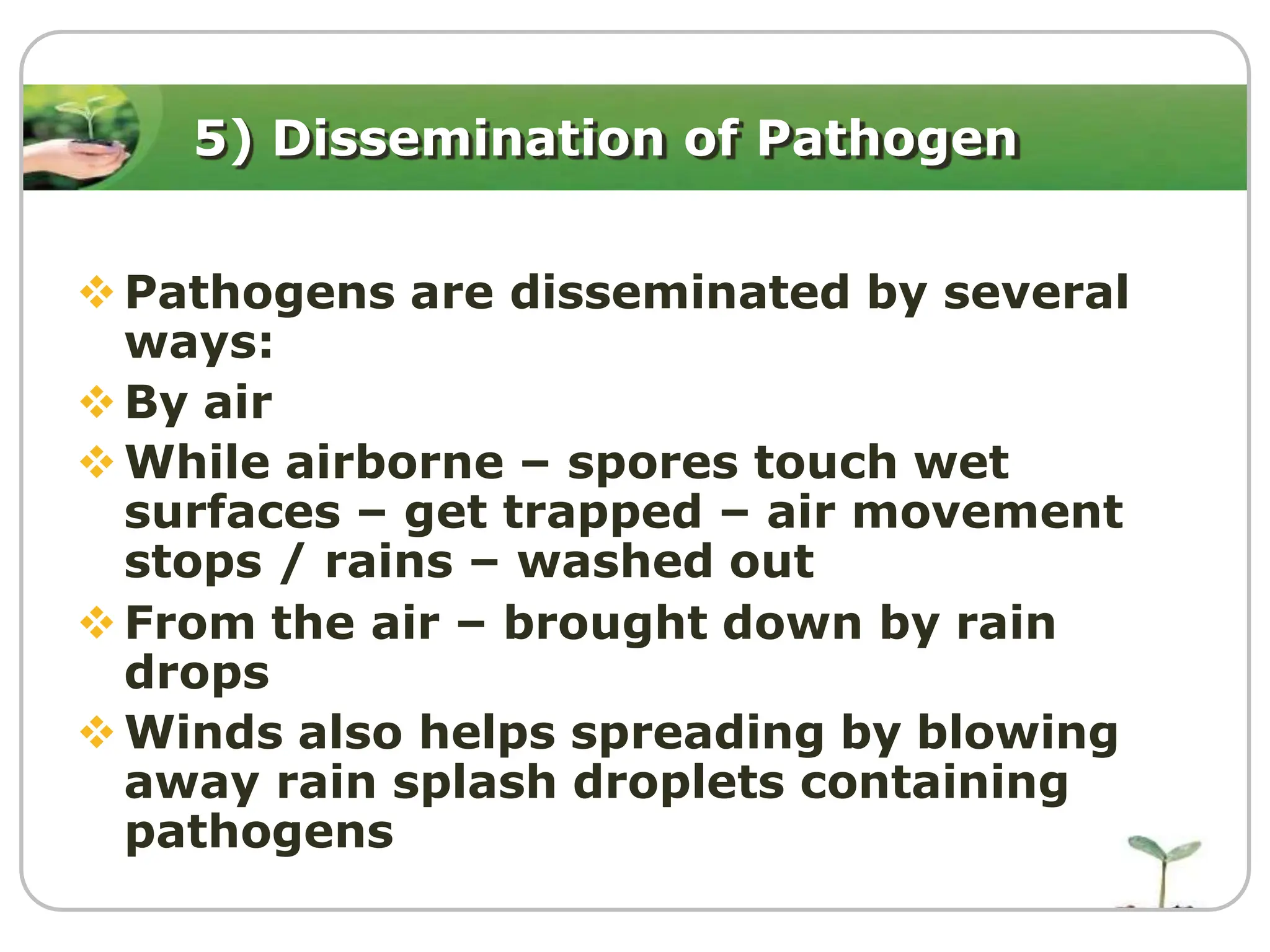 5) Dissemination of Pathogen

❖ Pathogens are disseminated by several ways:

❖ By air

❖ While airborne – spores touch wet surfaces – get trapped – air movement stops / rains – washed out

❖ From the air – brought down by rain drops

❖ Winds also helps spreading by blowing away rain splash droplets containing pathogens